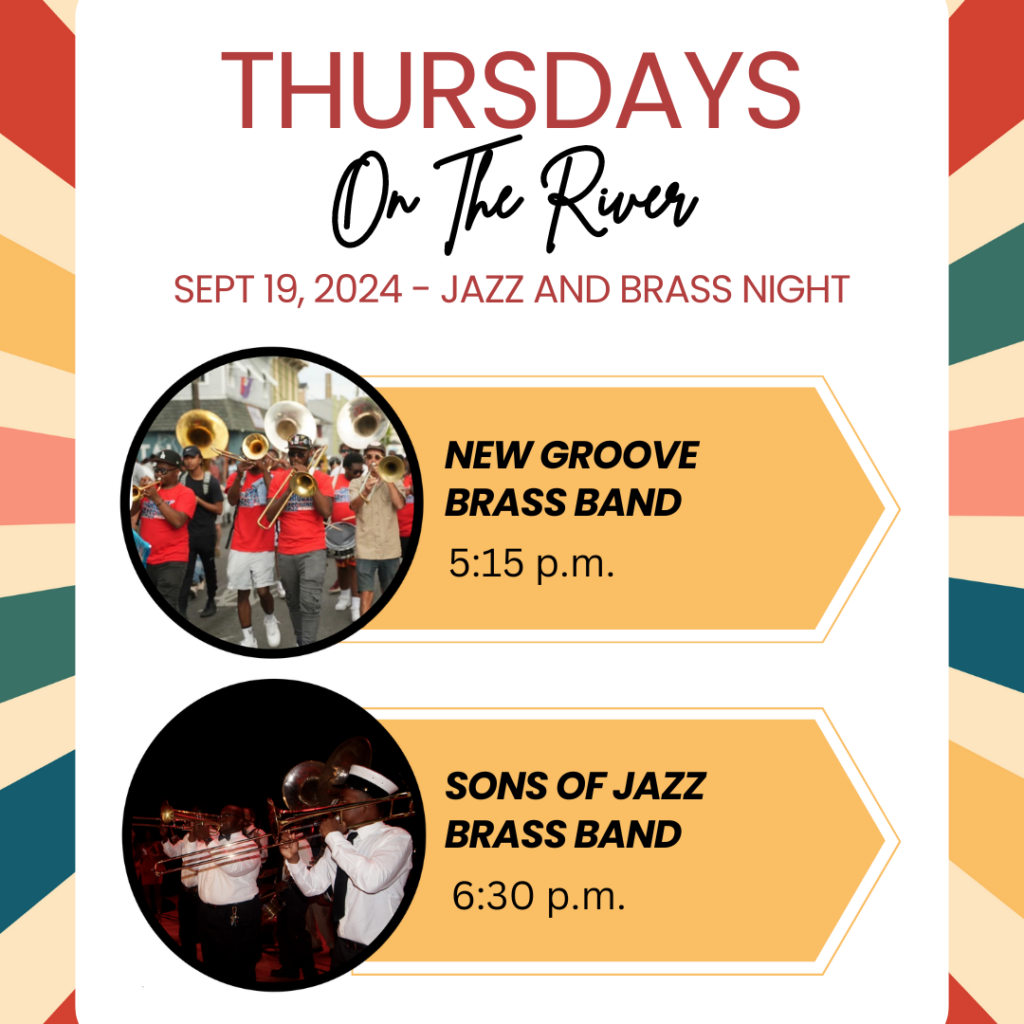 THURSDAYS
On The River
SEPT 19, 2024 - JAZZ AND BRASS NIGHT

NEW GROOVE BRASS BAND
5:15 p.m.

SONS OF JAZZ BRASS BAND
6:30 p.m.